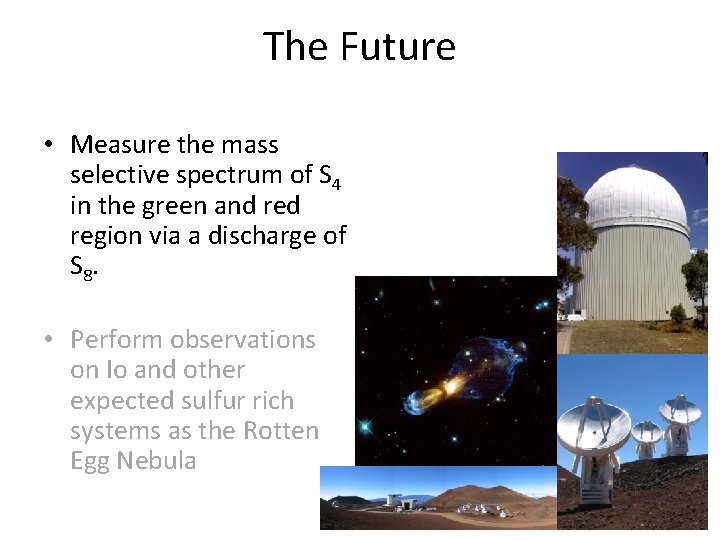 The Future

• Measure the mass selective spectrum of $S_4$ in the green and red region via a discharge of $S_8$.

• Perform observations on Io and other expected sulfur rich systems as the Rotten Egg Nebula